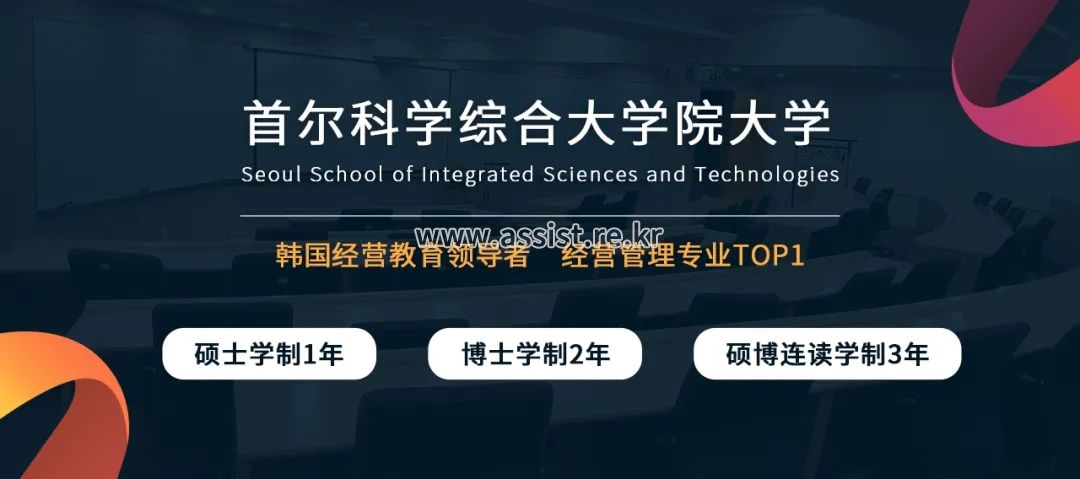 首尔科学综合大学院大学

Seoul School of Integrated Sciences and Technologies

www.assist.re.kr

韩国经营教育领导者　经营管理专业TOP1

硕士学制1年

博士学制2年

硕博连读学制3年